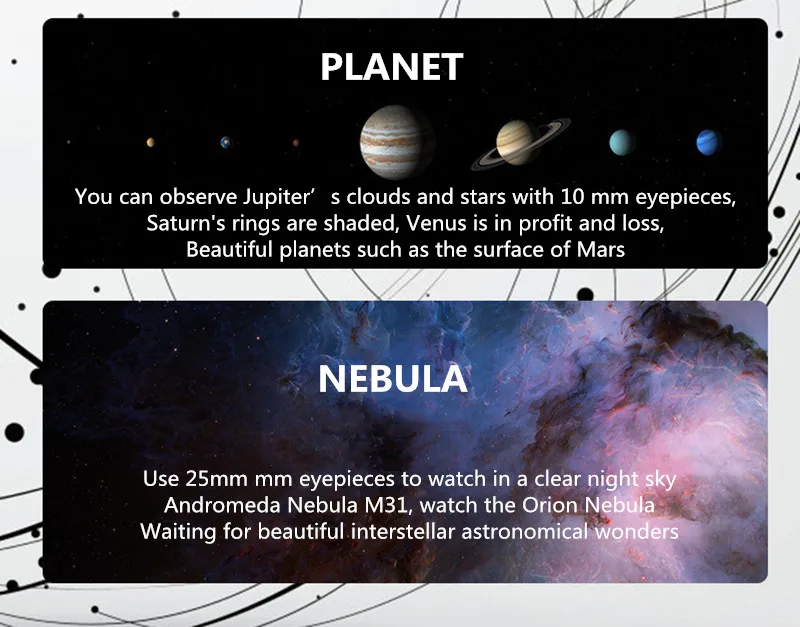 PLANET

You can observe Jupiter’ s clouds and stars with 10 mm eyepieces, Saturn's rings are shaded, Venus is in profit and loss, Beautiful planets such as the surface of Mars

NEBULA

Use 25mm mm eyepieces to watch in a clear night sky Andromeda Nebula M31, watch the Orion Nebula Waiting for beautiful interstellar astronomical wonders